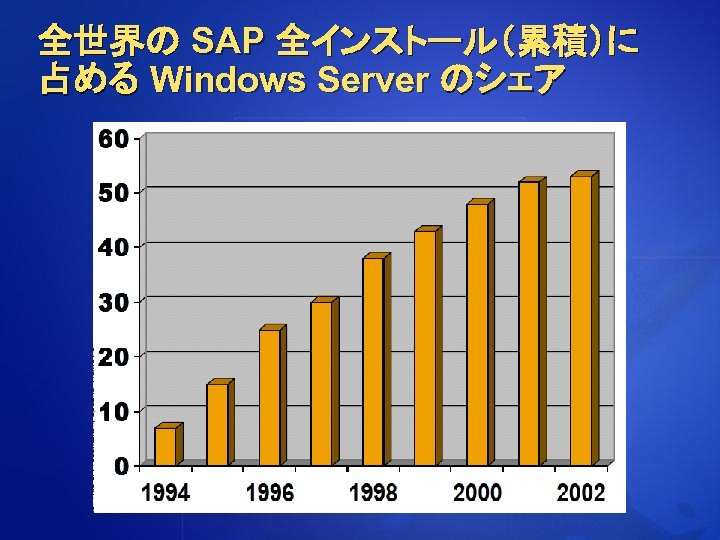 全世界の SAP 全インストール（累積）に占める Windows Server のシェア

60
50
40
30
20
10
0

1994
1996
1998
2000
2002